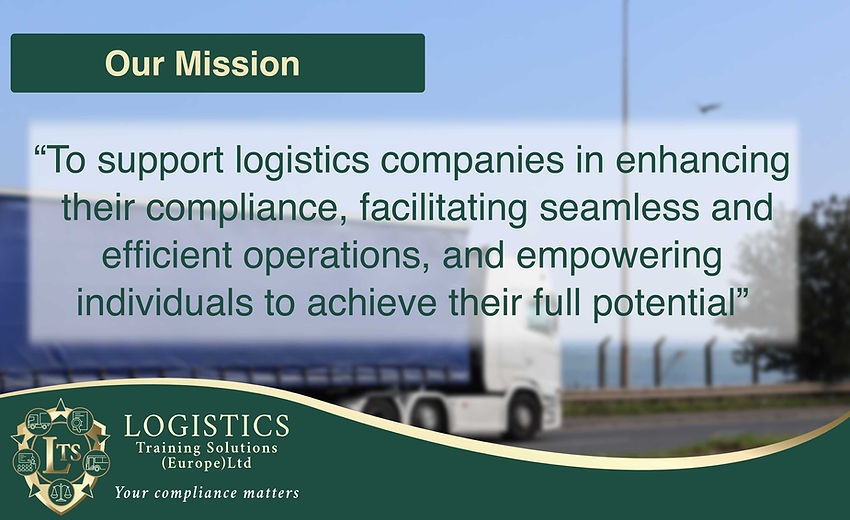 Our Mission

“To support logistics companies in enhancing their compliance, facilitating seamless and efficient operations, and empowering individuals to achieve their full potential”

LTS

LOGISTICS
Training Solutions
(Europe)Ltd

Your compliance matters